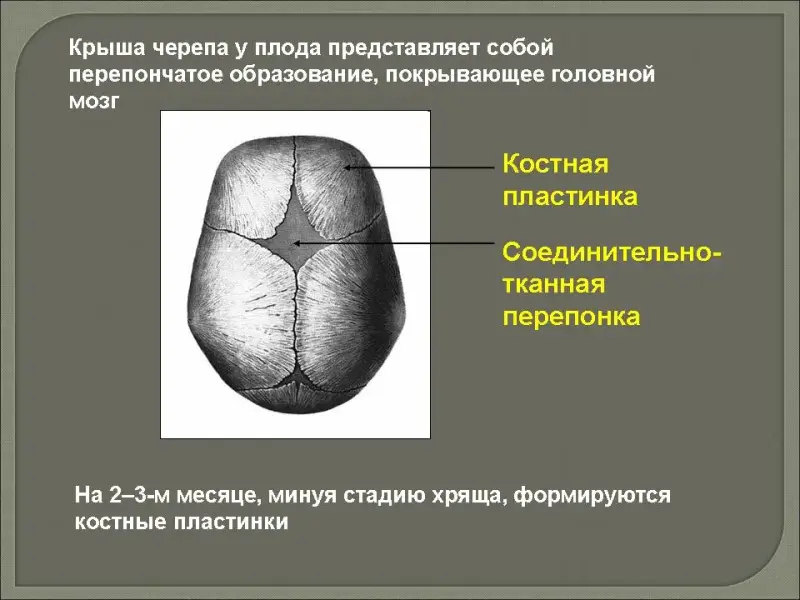 Крыша черепа у плода представляет собой перепончатое образование, покрывающее головной мозг

Костная пластинка

Соединительно-тканная перепонка

На 2–3-м месяце, минуя стадию хряща, формируются костные пластинки